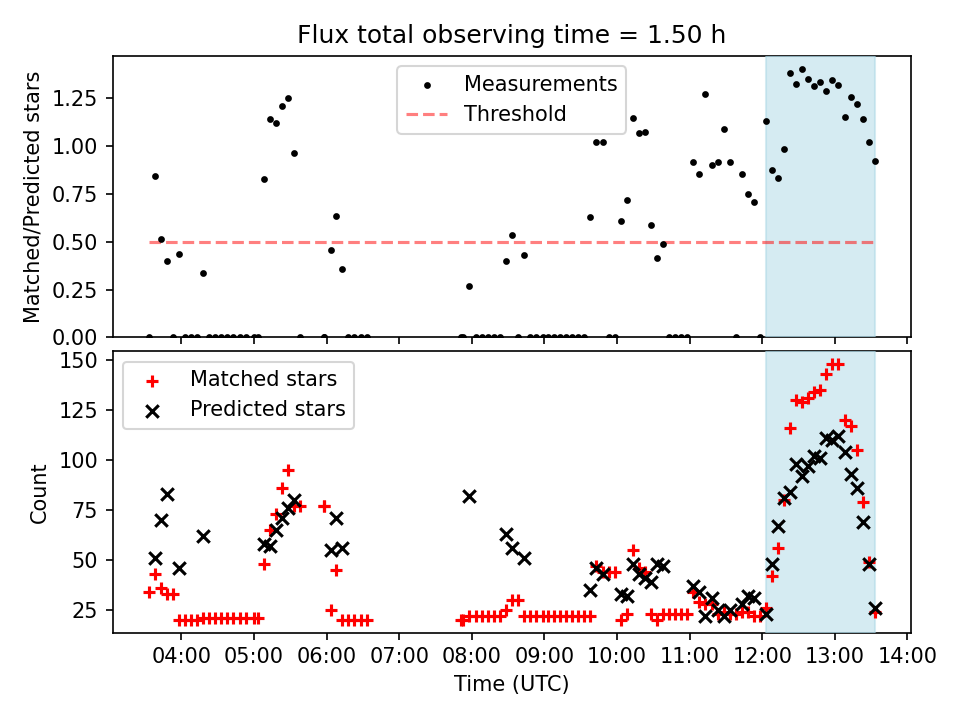 Flux total observing time = 1.50 h

Measurements
Threshold

Matched/Predicted stars

1.25
1.00
0.75
0.50
0.25
0.00

Matched stars
Predicted stars

Count

150
125
100
75
50
25

04:00 05:00 06:00 07:00 08:00 09:00 10:00 11:00 12:00 13:00 14:00

Time (UTC)